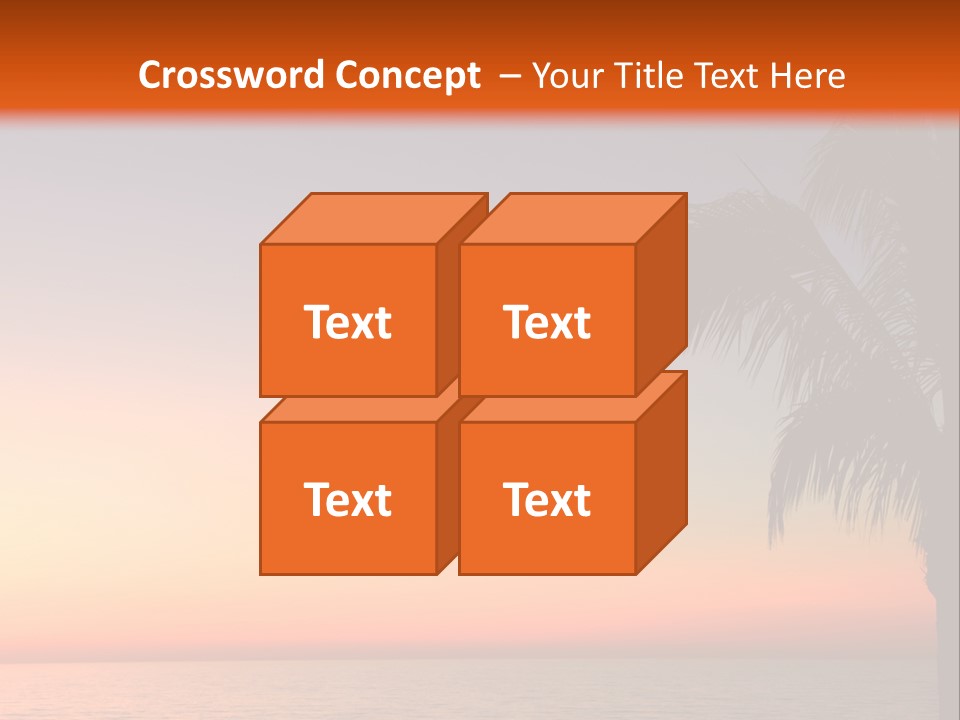 Crossword Concept – Your Title Text Here

Text

Text

Text

Text